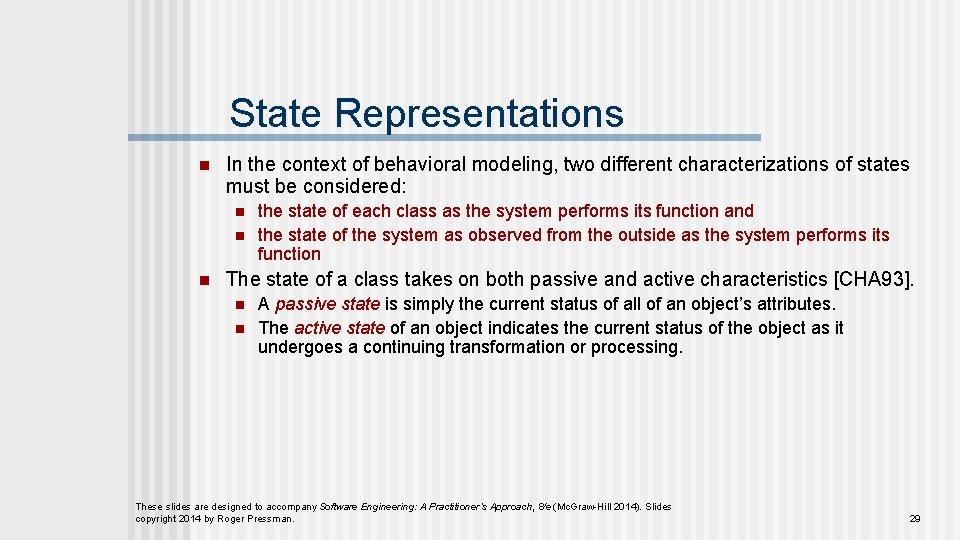 State Representations

n In the context of behavioral modeling, two different characterizations of states must be considered:

n the state of each class as the system performs its function and
n the state of the system as observed from the outside as the system performs its function

n The state of a class takes on both passive and active characteristics [CHA93].

n A passive state is simply the current status of all of an object's attributes.
n The active state of an object indicates the current status of the object as it undergoes a continuing transformation or processing.

These slides are designed to accompany Software Engineering: A Practitioner's Approach, 8/e (McGraw-Hill 2014). Slides copyright 2014 by Roger Pressman.

29